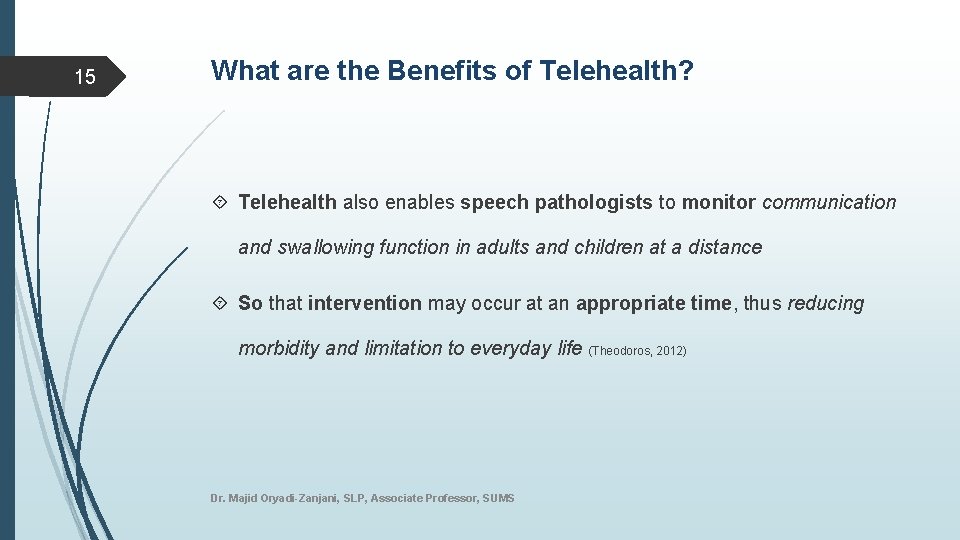 15

What are the Benefits of Telehealth?

Telehealth also enables speech pathologists to monitor communication and swallowing function in adults and children at a distance

So that intervention may occur at an appropriate time, thus reducing morbidity and limitation to everyday life (Theodoros, 2012)

Dr. Majid Oryadi-Zanjani, SLP, Associate Professor, SUMS